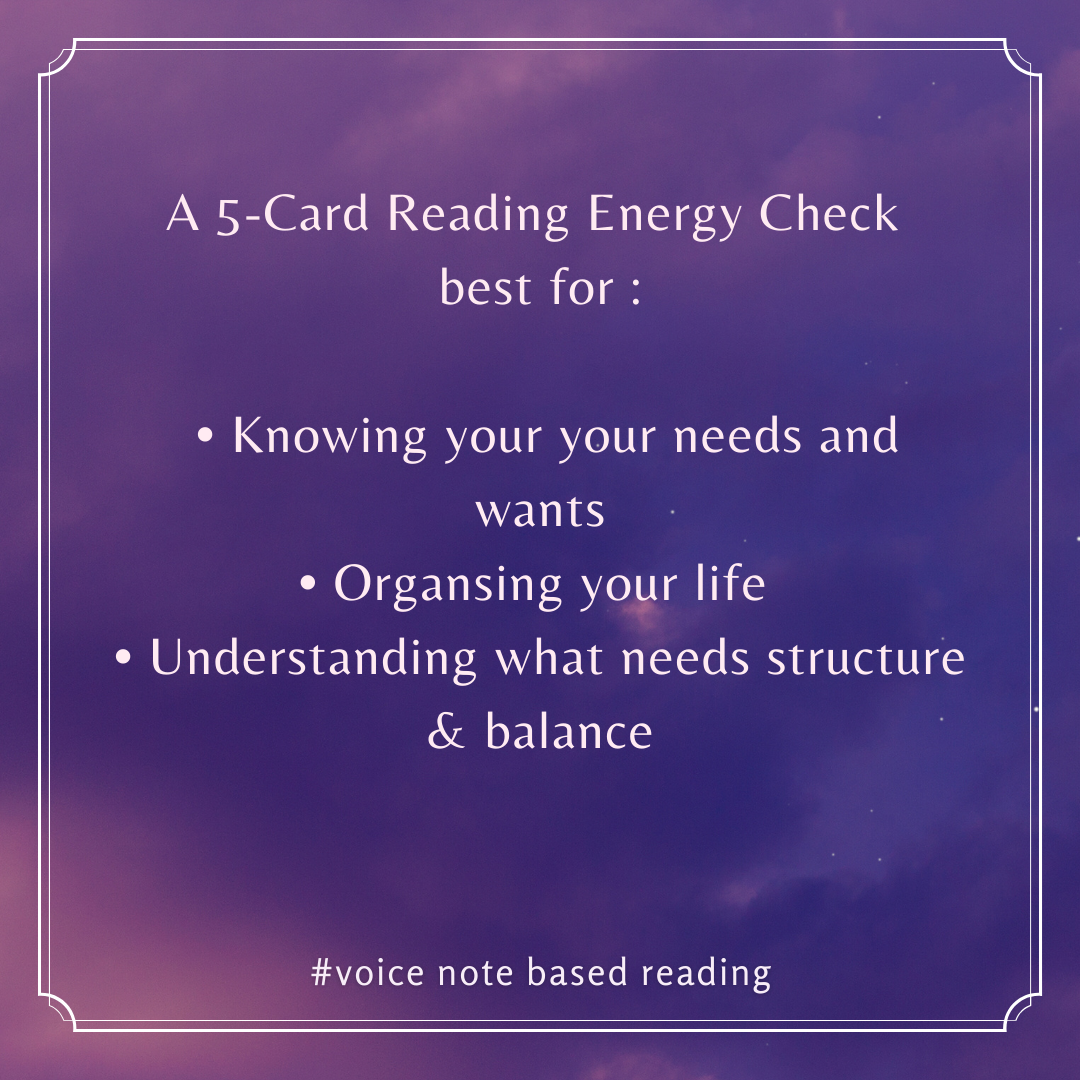 A 5-Card Reading Energy Check
best for :

• Knowing your your needs and wants
• Organsing your life
• Understanding what needs structure & balance

#voice note based reading